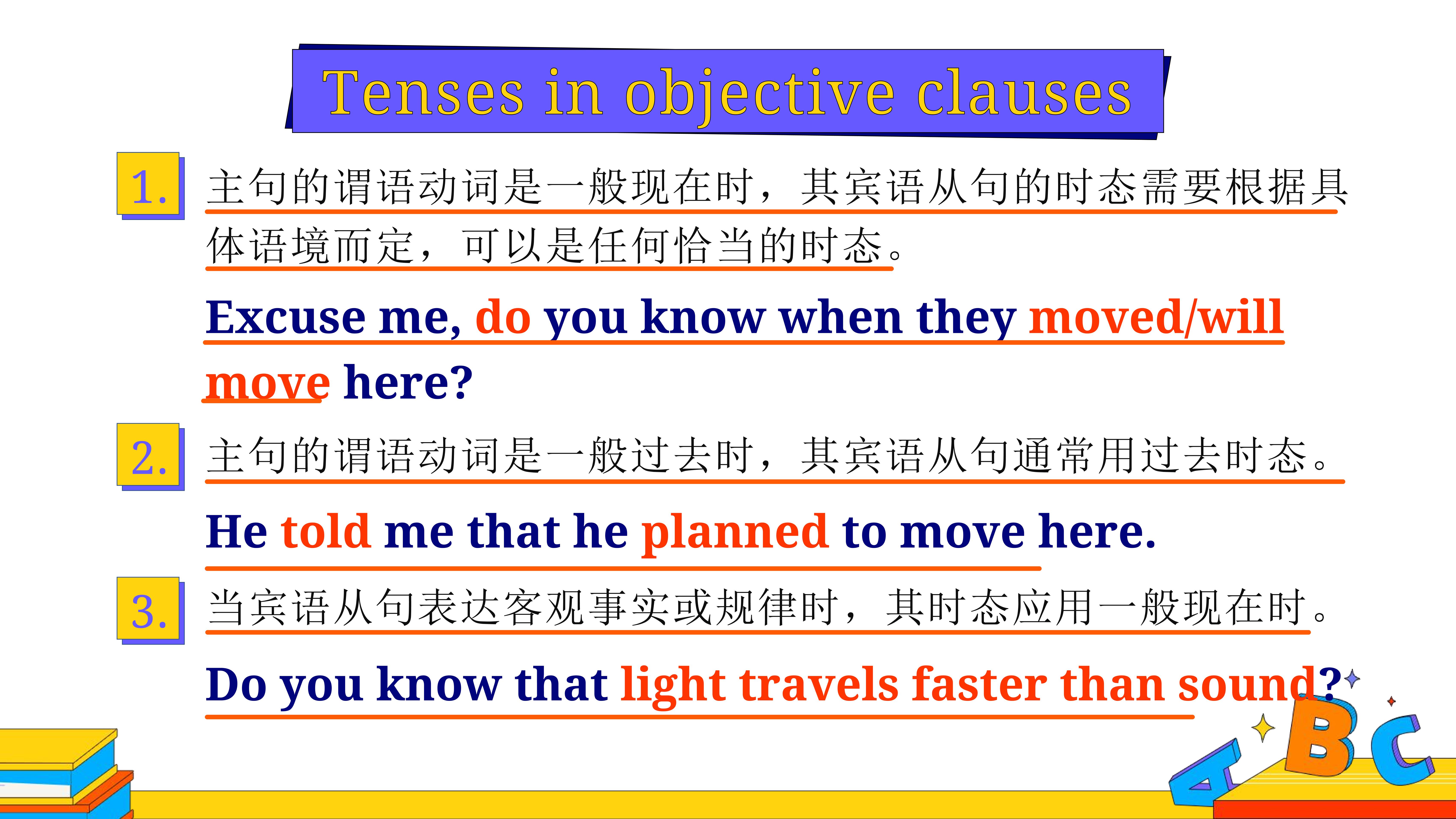 Tenses in objective clauses

1. 主句的谓语动词是一般现在时，其宾语从句的时态需要根据具体语境而定，可以是任何恰当的时态。

Excuse me, do you know when they moved/will move here?

2. 主句的谓语动词是一般过去时，其宾语从句通常用过去时态。

He told me that he planned to move here.

3. 当宾语从句表达客观事实或规律时，其时态应用一般现在时。

Do you know that light travels faster than sound?

A B C